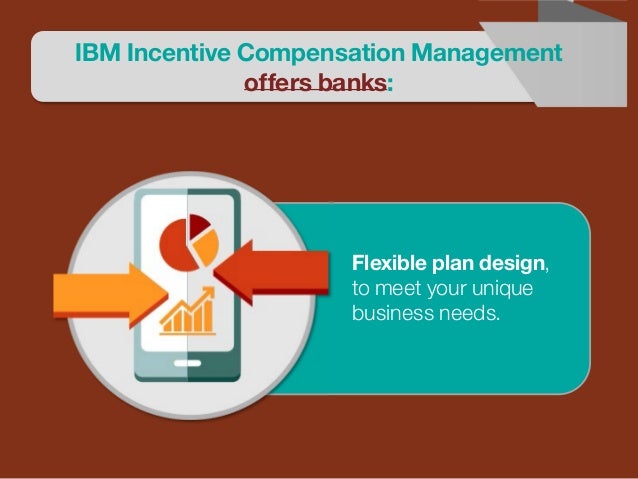 IBM Incentive Compensation Management offers banks:

Flexible plan design, to meet your unique business needs.